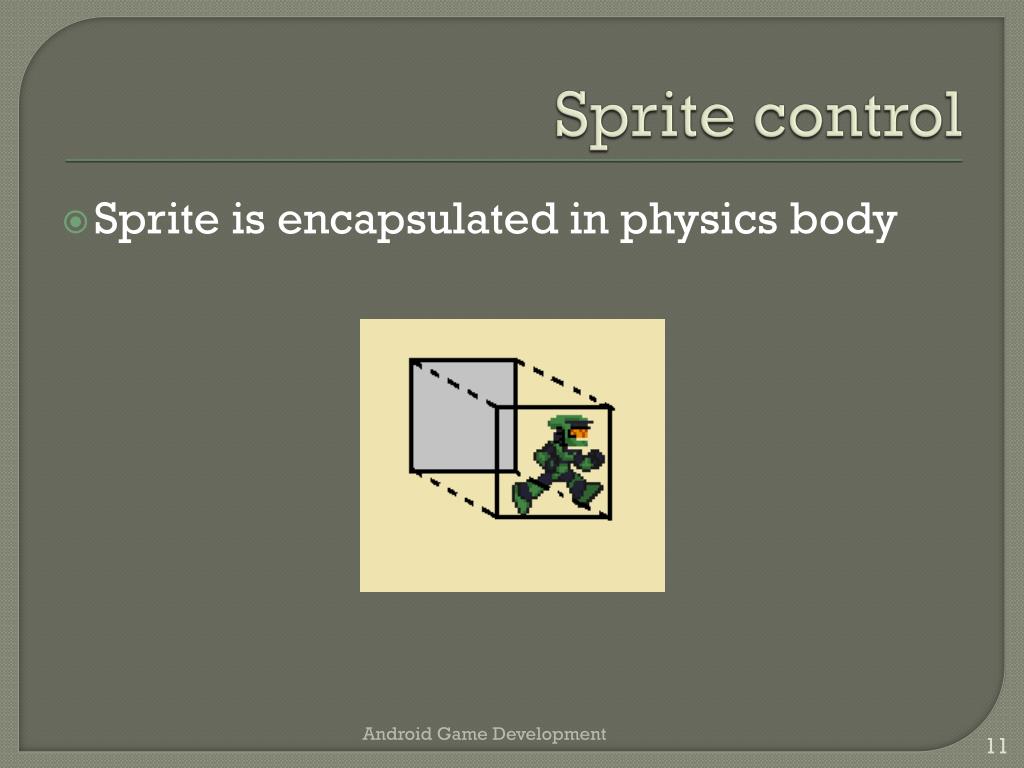 Sprite control

Sprite is encapsulated in physics body

Android Game Development

11